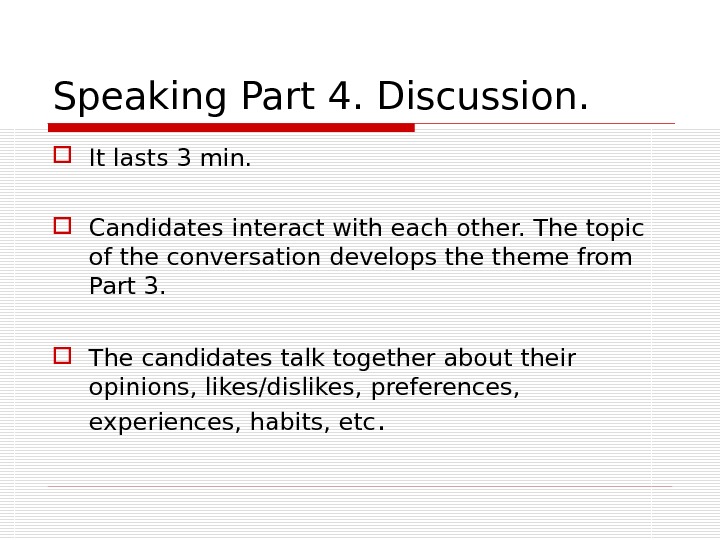 Speaking Part 4. Discussion.

It lasts 3 min.

Candidates interact with each other. The topic of the conversation develops the theme from Part 3.

The candidates talk together about their opinions, likes/dislikes, preferences, experiences, habits, etc.